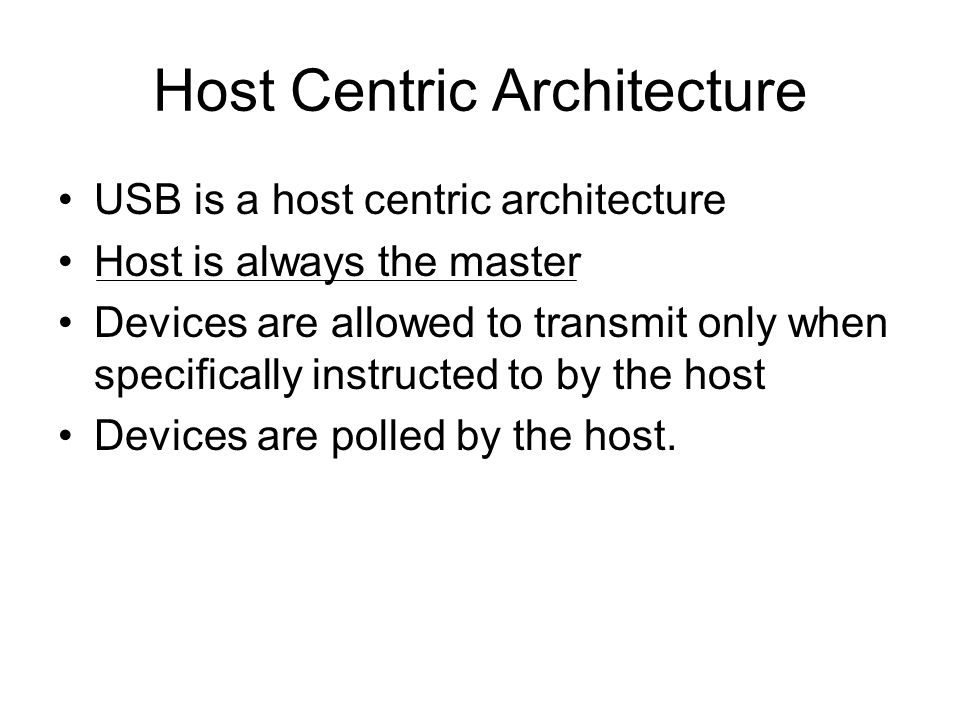 Host Centric Architecture

• USB is a host centric architecture
• Host is always the master
• Devices are allowed to transmit only when specifically instructed to by the host
• Devices are polled by the host.